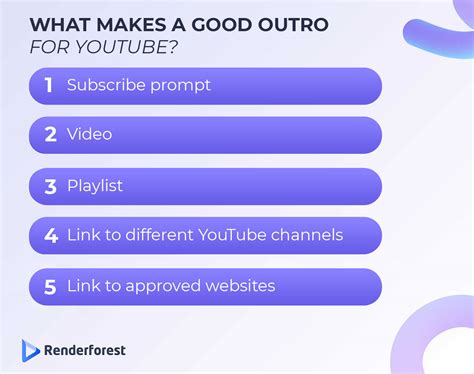 WHAT MAKES A GOOD OUTRO
FOR YOUTUBE?

1 Subscribe prompt

2 Video

3 Playlist

4 Link to different YouTube channels

5 Link to approved websites

Renderforest